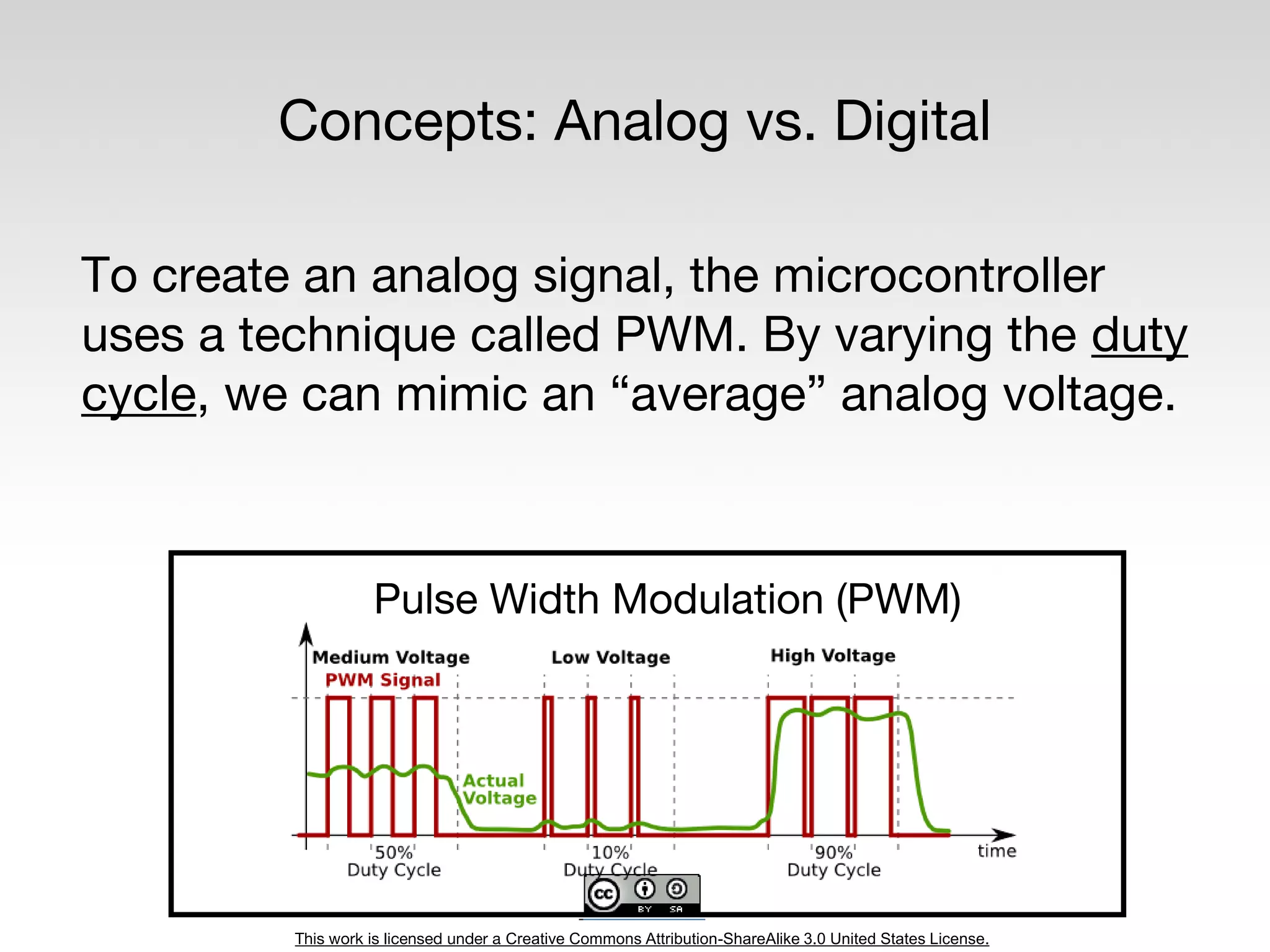 Concepts: Analog vs. Digital

To create an analog signal, the microcontroller uses a technique called PWM. By varying the duty cycle, we can mimic an “average” analog voltage.

Pulse Width Modulation (PWM)

Medium Voltage
PWM Signal
Low Voltage
High Voltage
Actual Voltage
50%
Duty Cycle
10%
Duty Cycle
90%
Duty Cycle
time

cc BY SA

This work is licensed under a Creative Commons Attribution-ShareAlike 3.0 United States License.